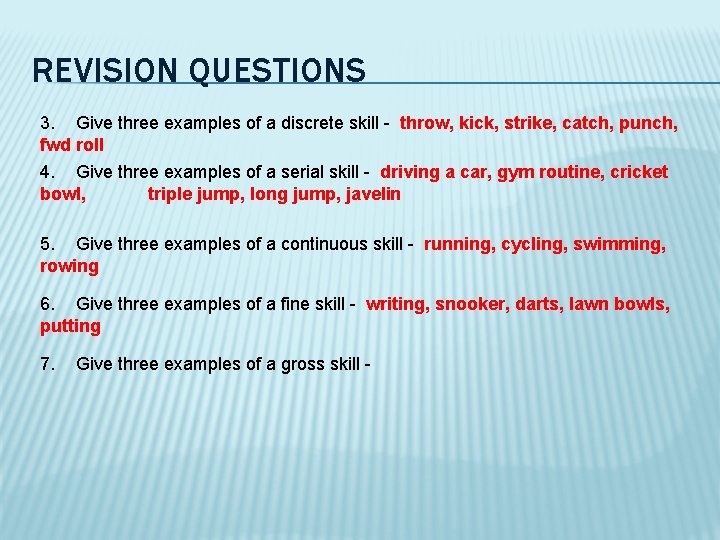 REVISION QUESTIONS

3. Give three examples of a discrete skill - throw, kick, strike, catch, punch, fwd roll

4. Give three examples of a serial skill - driving a car, gym routine, cricket bowl, triple jump, long jump, javelin

5. Give three examples of a continuous skill - running, cycling, swimming, rowing

6. Give three examples of a fine skill - writing, snooker, darts, lawn bowls, putting

7. Give three examples of a gross skill -